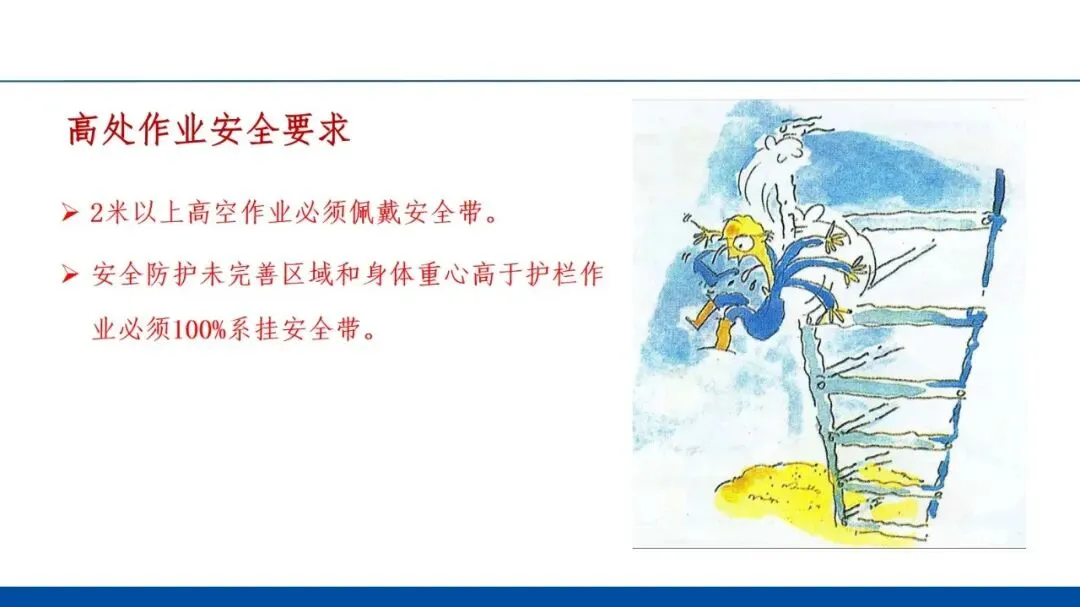 高处作业安全要求

➢ 2米以上高空作业必须佩戴安全带。

➢ 安全防护未完善区域和身体重心高于护栏作业必须100%系挂安全带。